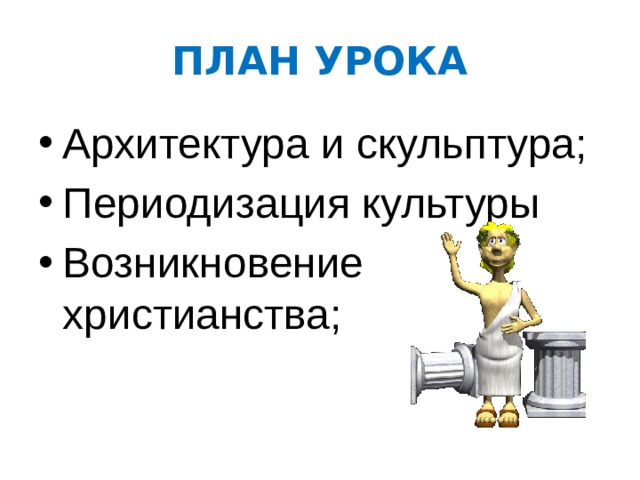 ПЛАН УРОКА

• Архитектура и скульптура;
• Периодизация культуры
• Возникновение христианства;